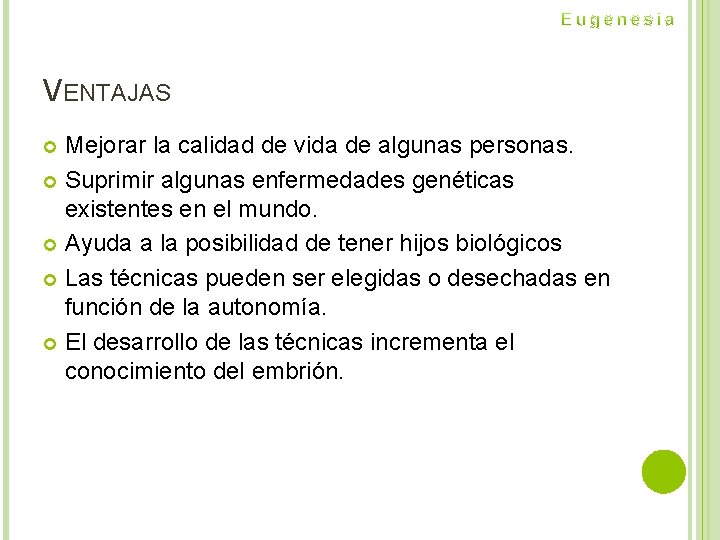 Eugenesia

VENTAJAS

Mejorar la calidad de vida de algunas personas.

Suprimir algunas enfermedades genéticas existentes en el mundo.

Ayuda a la posibilidad de tener hijos biológicos

Las técnicas pueden ser elegidas o desechadas en función de la autonomía.

El desarrollo de las técnicas incrementa el conocimiento del embrión.